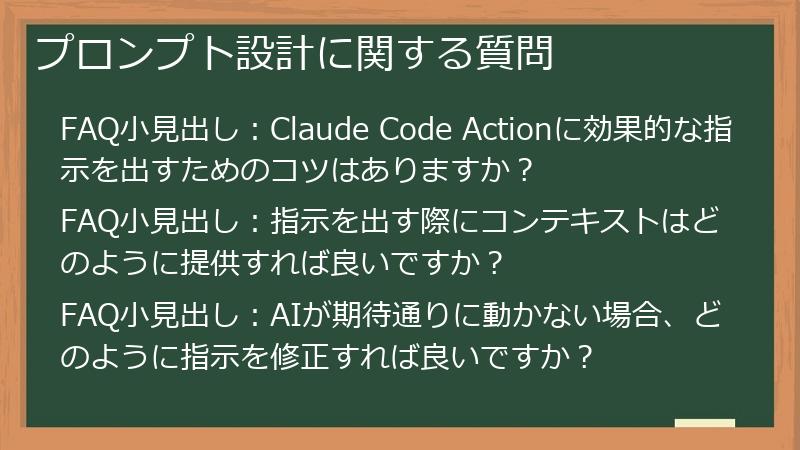 プロンプト設計に関する質問

FAQ小見出し：Claude Code Actionに効果的な指示を出すためのコツはありますか？

FAQ小見出し：指示を出す際にコンテキストはどのように提供すれば良いですか？

FAQ小見出し：AIが期待通りに動かない場合、どのように指示を修正すれば良いですか？